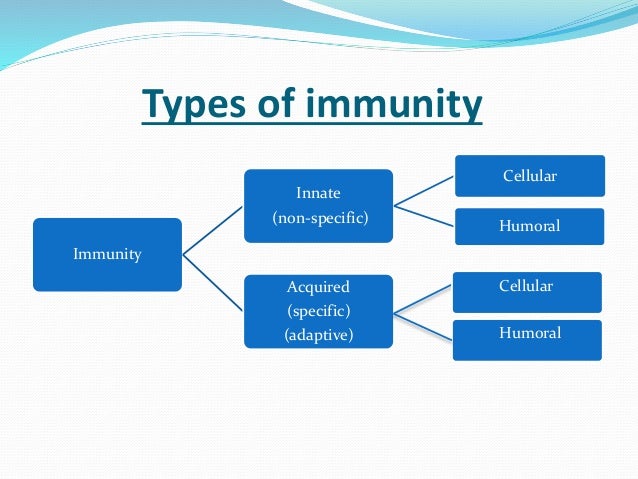 Types of immunity

Immunity

Innate
(non-specific)

Cellular

Humoral

Acquired
(specific)
(adaptive)

Cellular

Humoral